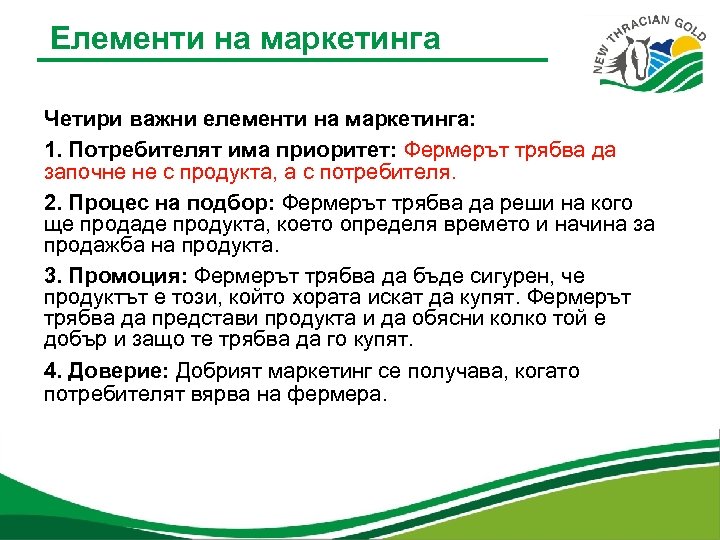 Елементи на маркетинга

NEW THRACIAN GOLD

Четири важни елементи на маркетинга:

1. Потребителят има приоритет: Фермерът трябва да започне не с продукта, а с потребителя.

2. Процес на подбор: Фермерът трябва да реши на кого ще продаде продукта, което определя времето и начина за продажба на продукта.

3. Промоция: Фермерът трябва да бъде сигурен, че продуктът е този, който хората искат да купят. Фермерът трябва да представи продукта и да обясни колко той е добър и защо те трябва да го купят.

4. Доверие: Добрият маркетинг се получава, когато потребителят вярва на фермера.